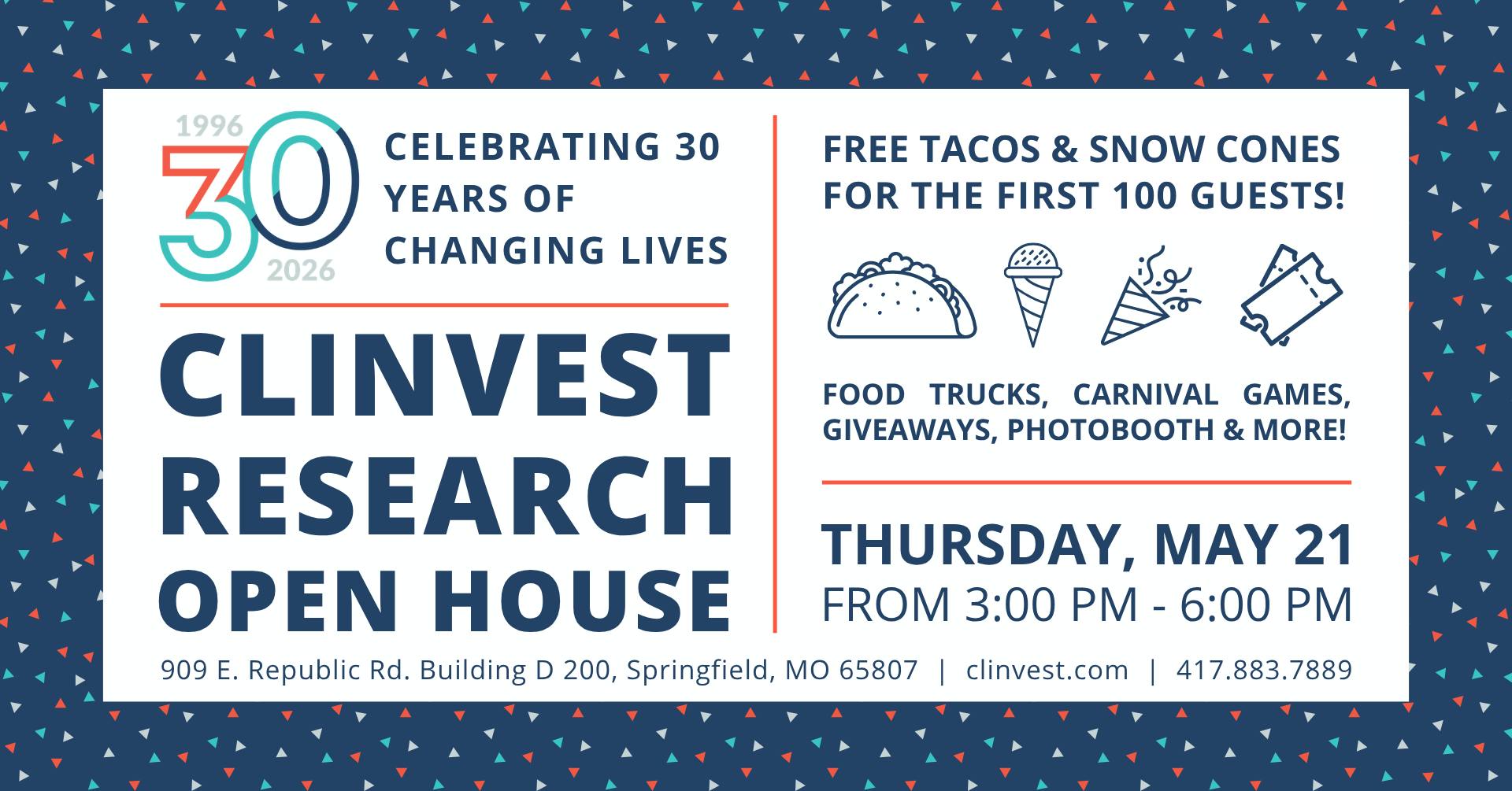 1996
30
2026

CELEBRATING 30 YEARS OF CHANGING LIVES

CLINVEST RESEARCH OPEN HOUSE

FREE TACOS & SNOW CONES FOR THE FIRST 100 GUESTS!

FOOD TRUCKS, CARNIVAL GAMES, GIVEAWAYS, PHOTOBOOTH & MORE!

THURSDAY, MAY 21
FROM 3:00 PM - 6:00 PM

909 E. Republic Rd. Building D 200, Springfield, MO 65807 | clinvest.com | 417.883.7889